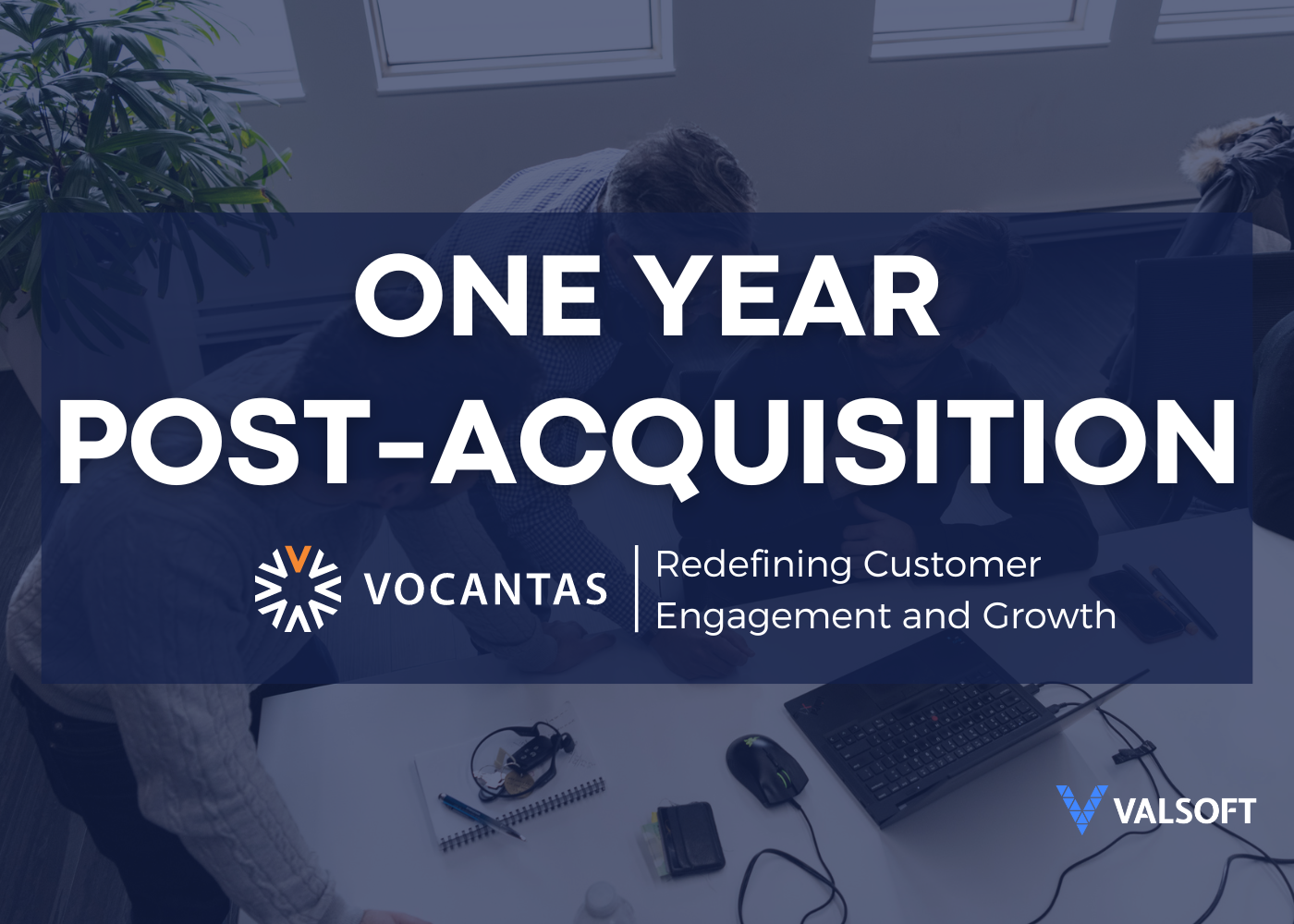 ONE YEAR POST-ACQUISITION

VOCANTAS

Redefining Customer Engagement and Growth

VALSOFT